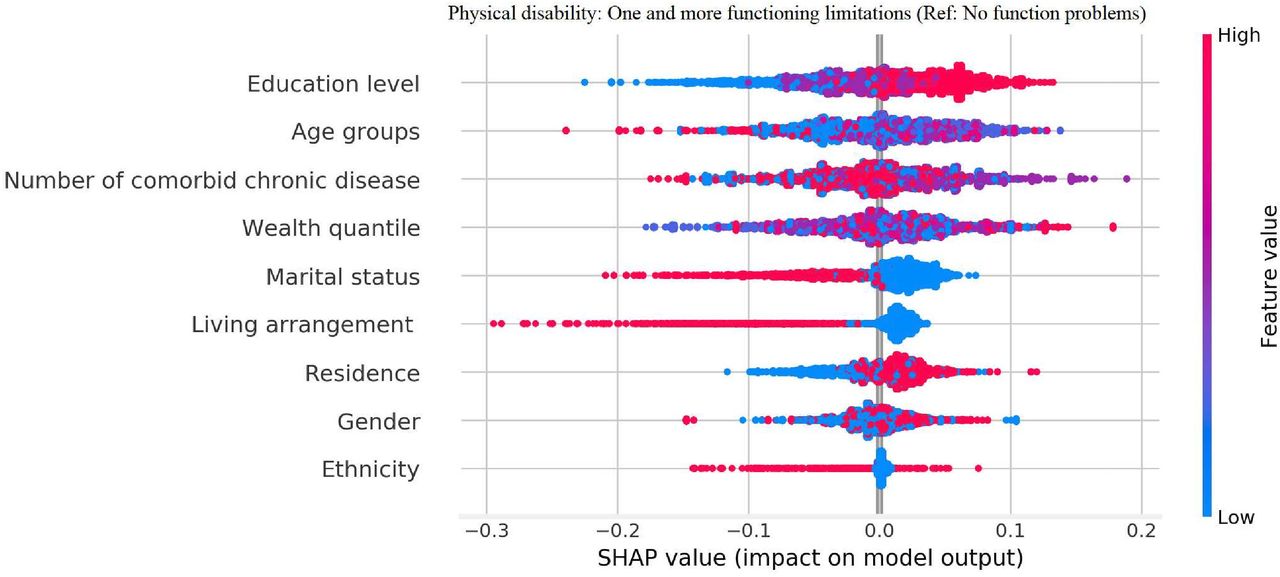 Physical disability: One and more functioning limitations (Ref: No function problems)

Education level
Age groups
Number of comorbid chronic disease
Wealth quantile
Marital status
Living arrangement
Residence
Gender
Ethnicity

−0.3
−0.2
−0.1
0.0
0.1
0.2

SHAP value (impact on model output)

High
Feature value
Low